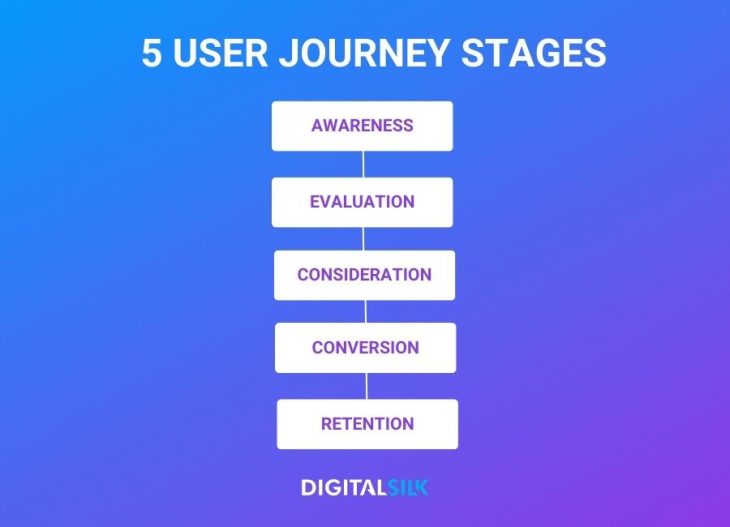 5 USER JOURNEY STAGES

AWARENESS

EVALUATION

CONSIDERATION

CONVERSION

RETENTION

DIGITALSILK